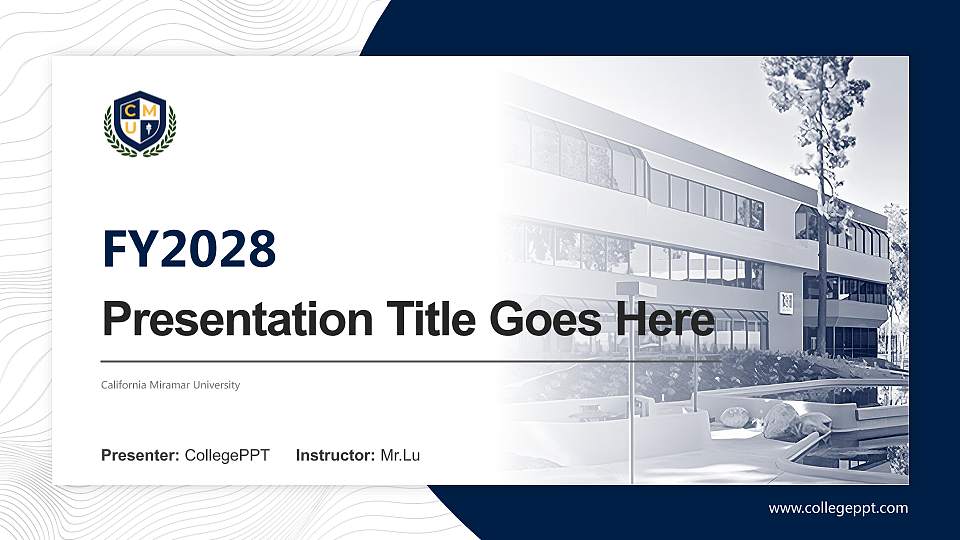 C M U

FY2028

Presentation Title Goes Here

California Miramar University

Presenter: CollegePPT Instructor: Mr.Lu

www.collegeppt.com